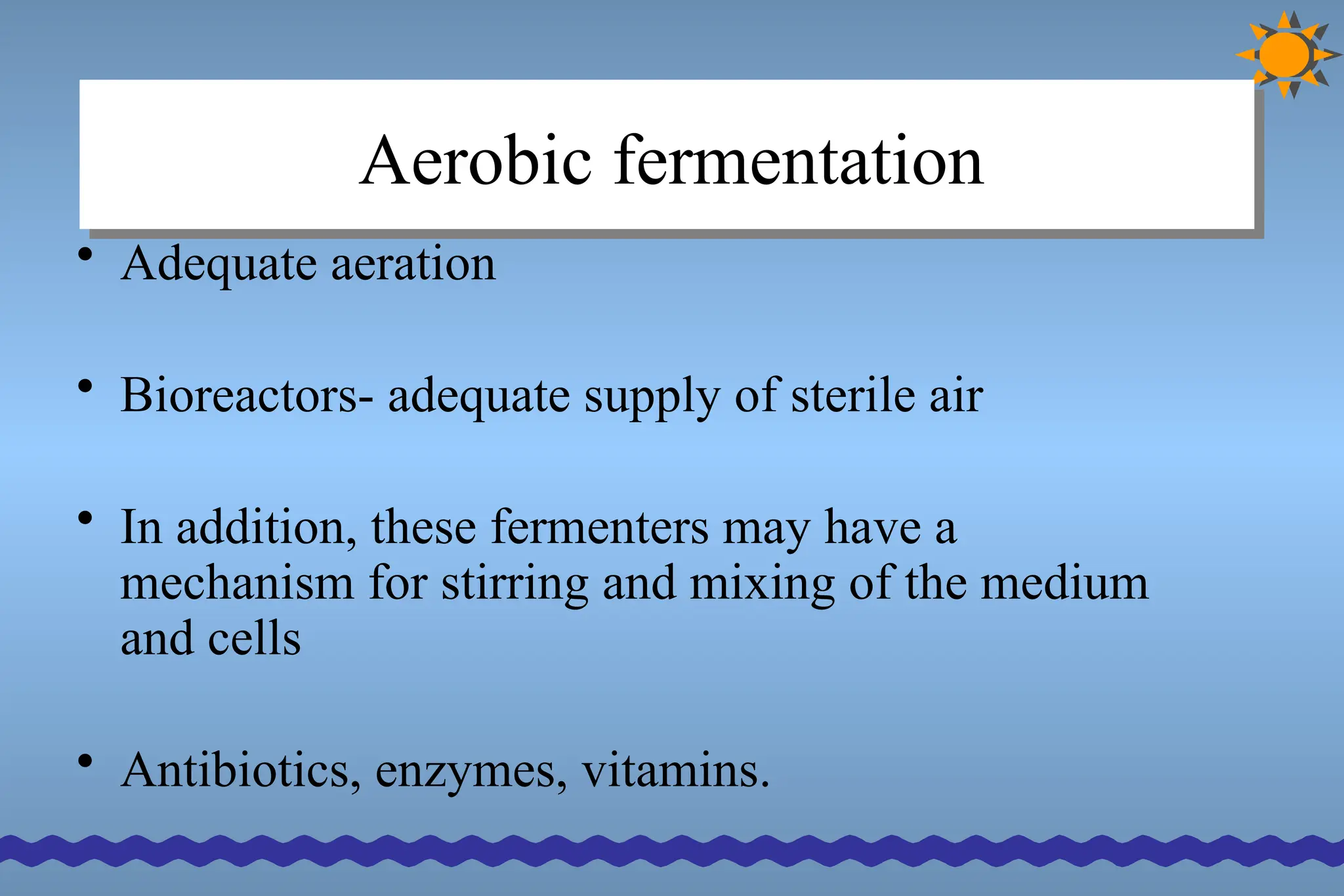 Aerobic fermentation

• Adequate aeration

• Bioreactors- adequate supply of sterile air

• In addition, these fermenters may have a mechanism for stirring and mixing of the medium and cells

• Antibiotics, enzymes, vitamins.